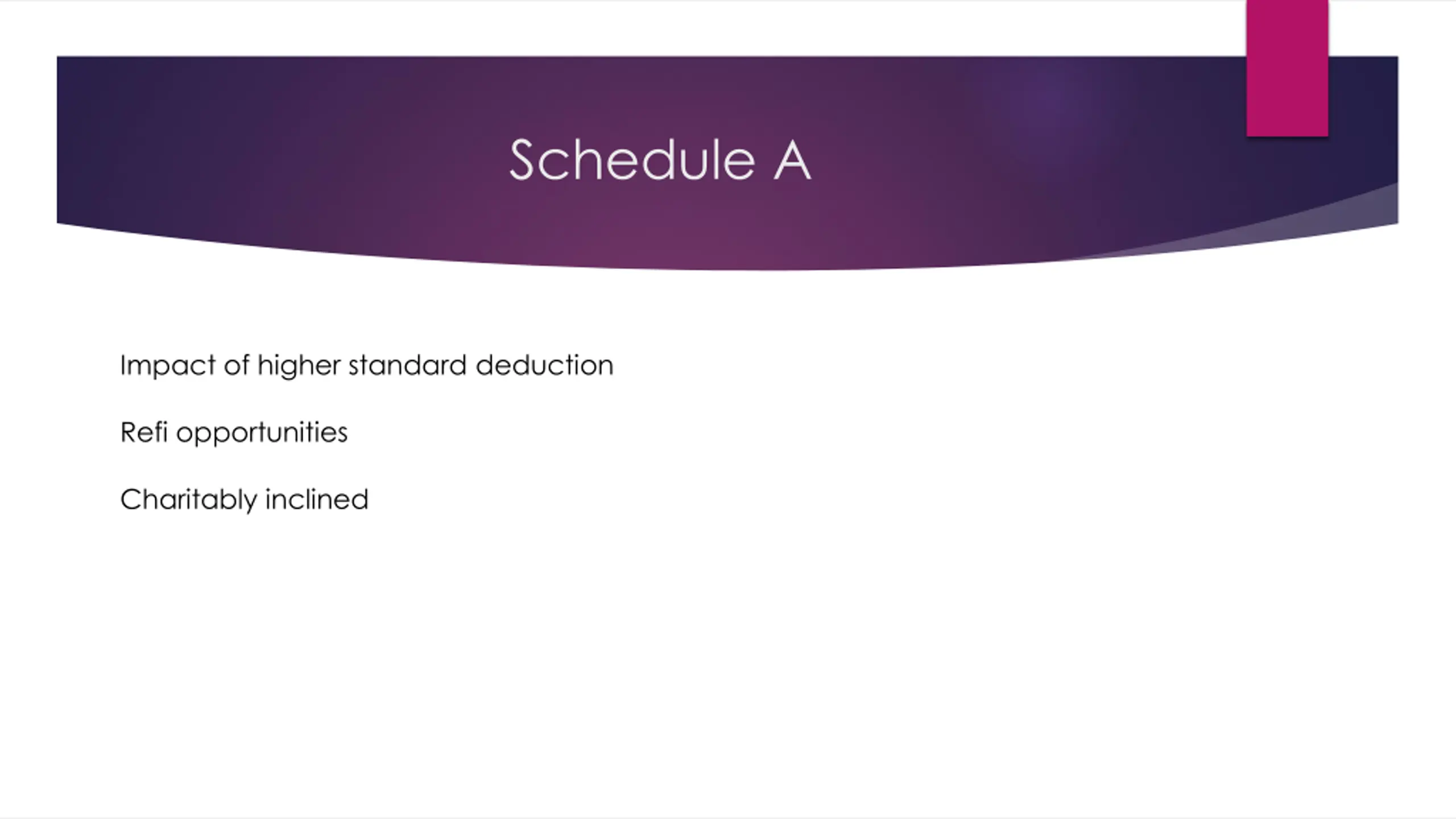 Schedule A

Impact of higher standard deduction

Refi opportunities

Charitably inclined